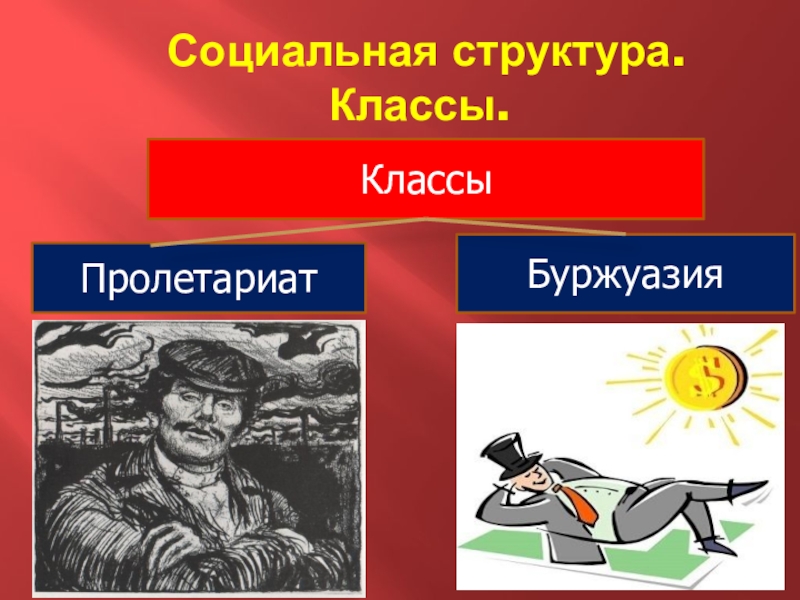 Социальная структура. Классы.

Классы

Пролетариат

Буржуазия

$